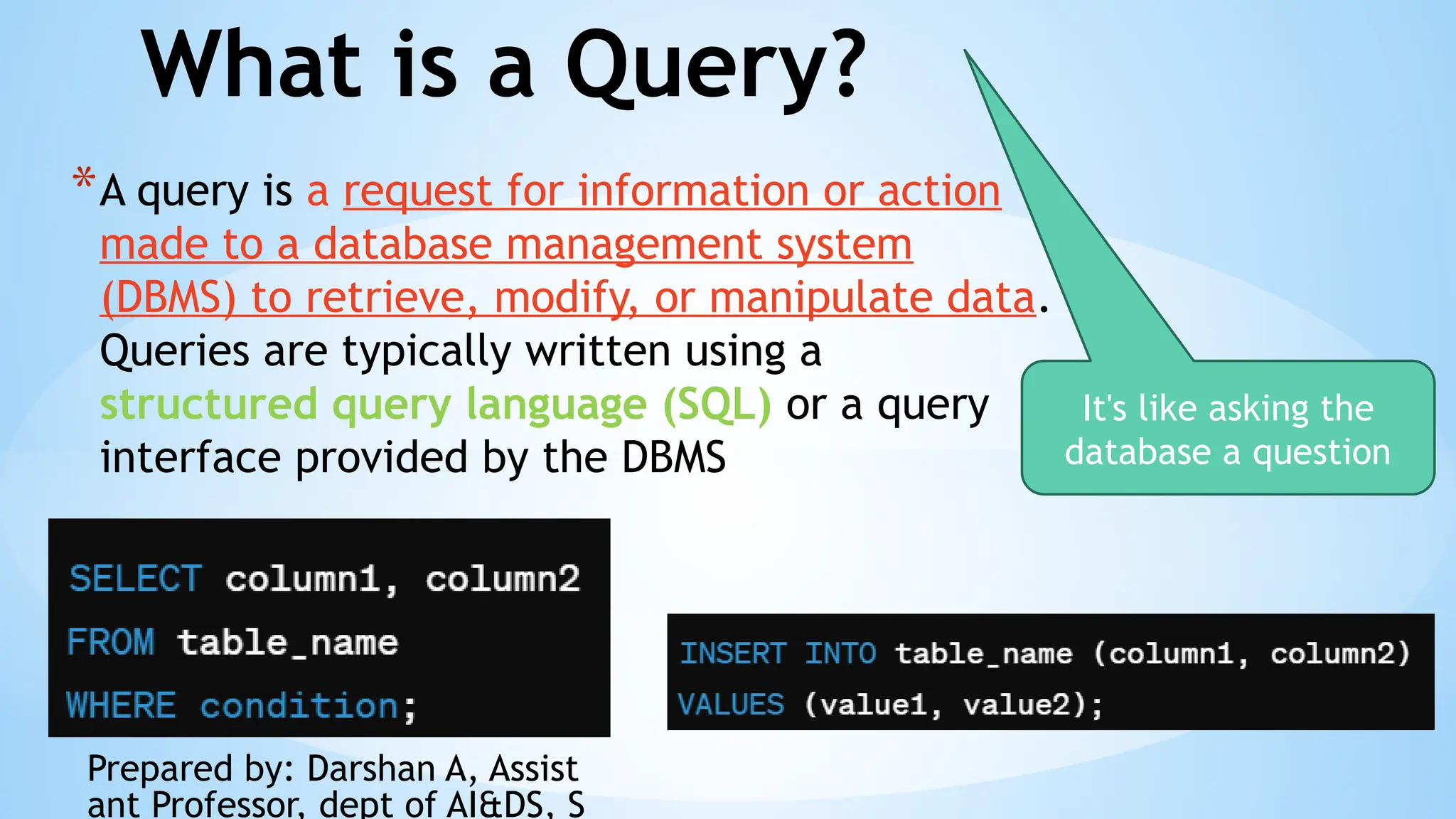 What is a Query?

*A query is a request for information or action made to a database management system (DBMS) to retrieve, modify, or manipulate data. Queries are typically written using a structured query language (SQL) or a query interface provided by the DBMS

It's like asking the database a question

SELECT column1, column2
FROM table_name
WHERE condition;

INSERT INTO table_name (column1, column2)
VALUES (value1, value2);

Prepared by: Darshan A, Assist ant Professor, dept of AI&DS, S